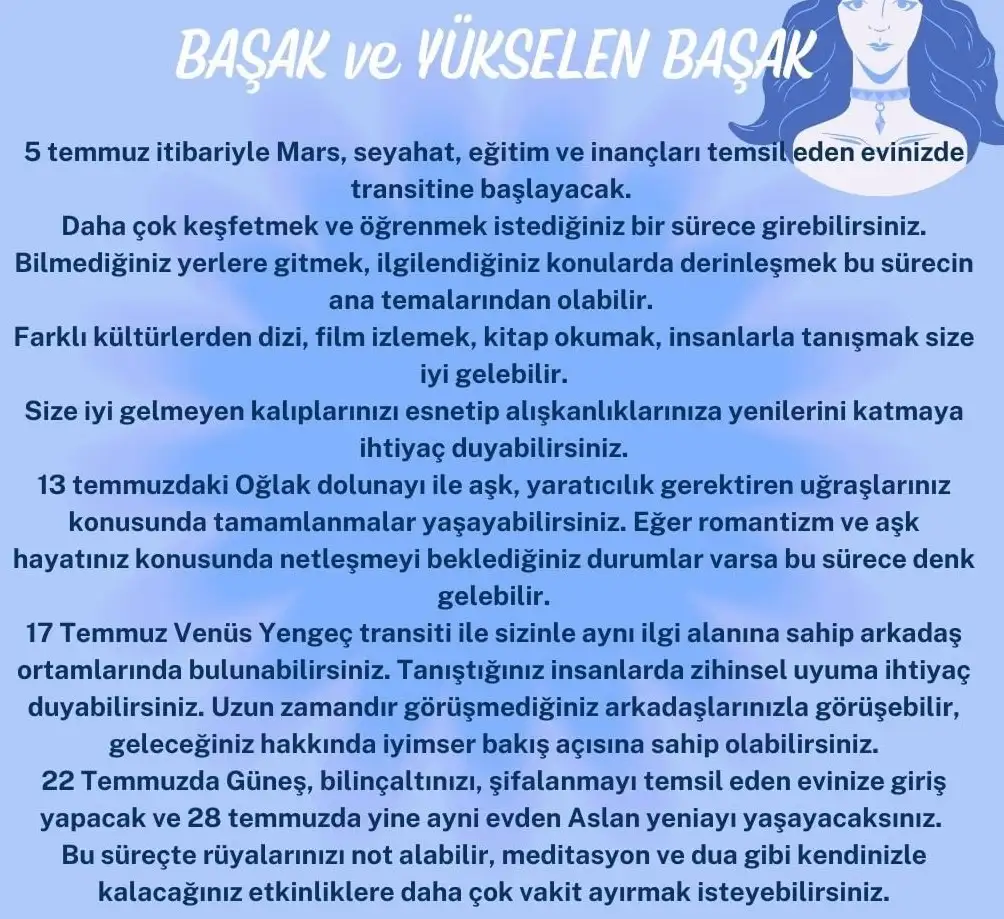 BAŞAK ve YÜKSELEN BAŞAK

5 temmuz itibariyle Mars, seyahat, eğitim ve inançları temsil eden evinizde transitine başlayacak.
Daha çok keşfetmek ve öğrenmek istediğiniz bir sürece girebilirsiniz.
Bilmediğiniz yerlere gitmek, ilgilendiğiniz konularda derinleşmek bu sürecin ana temalarından olabilir.
Farklı kültürlerden dizi, film izlemek, kitap okumak, insanlarla tanışmak size iyi gelebilir.
Size iyi gelmeyen kalıplarınızı esnetip alışkanlıklarınıza yenilerini katmaya ihtiyaç duyabilirsiniz.
13 temmuzdaki Oğlak dolunayı ile aşk, yaratıcılık gerektiren uğraşlarınız konusunda tamamlanmalar yaşayabilirsiniz. Eğer romantizm ve aşk hayatınız konusunda netleşmeyi beklediğiniz durumlar varsa bu sürece denk gelebilir.
17 Temmuz Venüs Yengeç transiti ile sizinle aynı ilgi alanına sahip arkadaş ortamlarında bulunabilirsiniz. Tanıştığınız insanlarda zihinsel uyuma ihtiyaç duyabilirsiniz. Uzun zamandır görüşmediğiniz arkadaşlarınızla görüşebilir, geleceğiniz hakkında iyimser bakış açısına sahip olabilirsiniz.
22 Temmuzda Güneş, bilinçaltınızı, şifalanmayı temsil eden evinize giriş yapacak ve 28 temmuzda yine ayni evden Aslan yeniayı yaşayacaksınız.
Bu süreçte rüyalarınızı not alabilir, meditasyon ve dua gibi kendinizle kalacağınız etkinliklere daha çok vakit ayırmak isteyebilirsiniz.